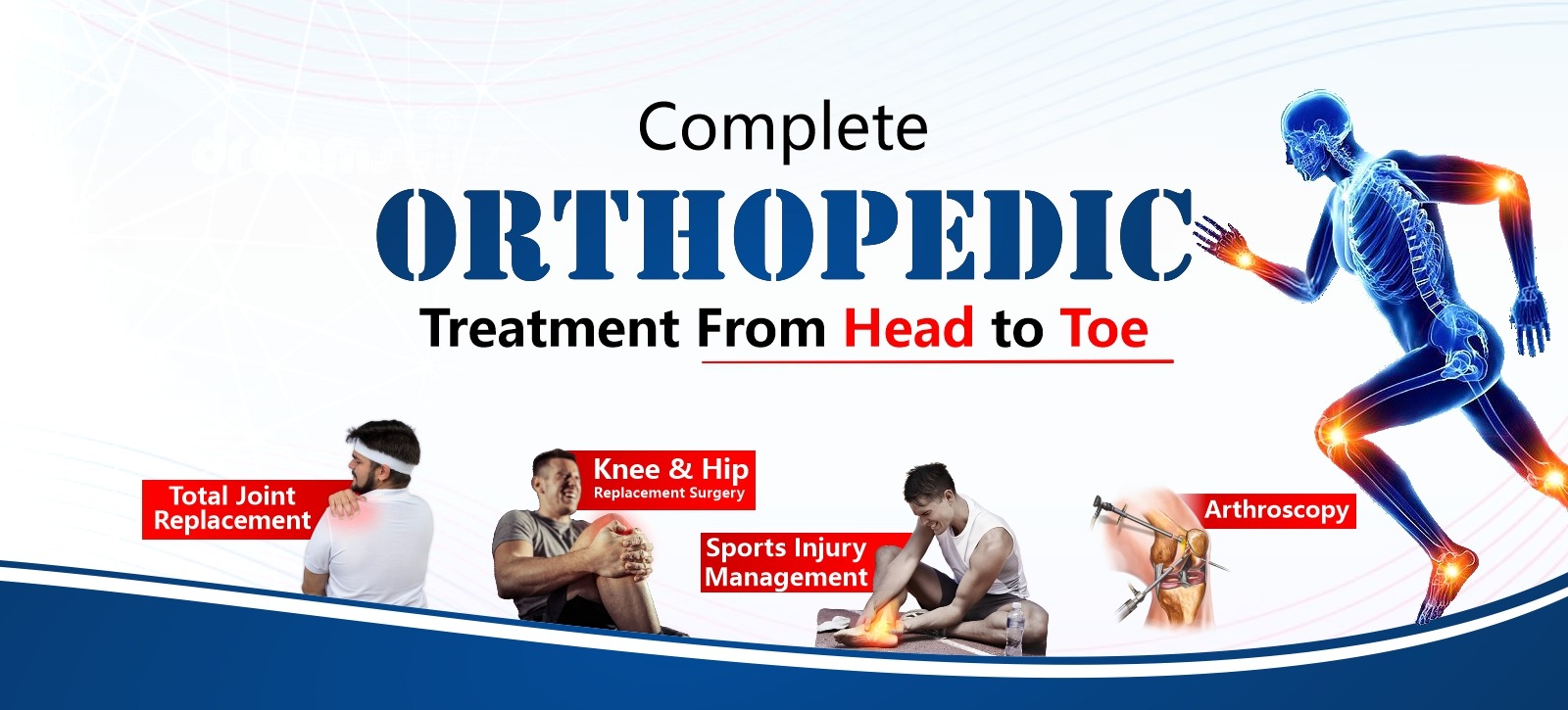 Complete

ORTHOPEDIC

Treatment From Head to Toe

Total Joint Replacement

Knee & Hip
Replacement Surgery

Sports Injury Management

Arthroscopy